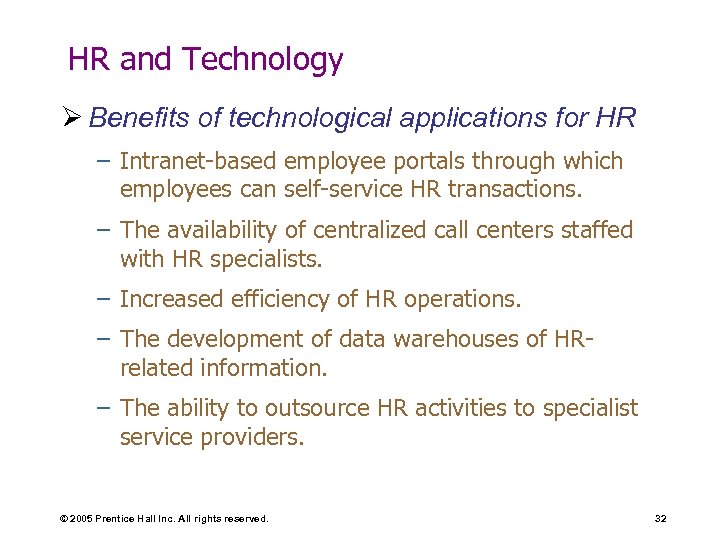 HR and Technology

➢ Benefits of technological applications for HR

– Intranet-based employee portals through which employees can self-service HR transactions.

– The availability of centralized call centers staffed with HR specialists.

– Increased efficiency of HR operations.

– The development of data warehouses of HR-related information.

– The ability to outsource HR activities to specialist service providers.

© 2005 Prentice Hall Inc. All rights reserved.

32